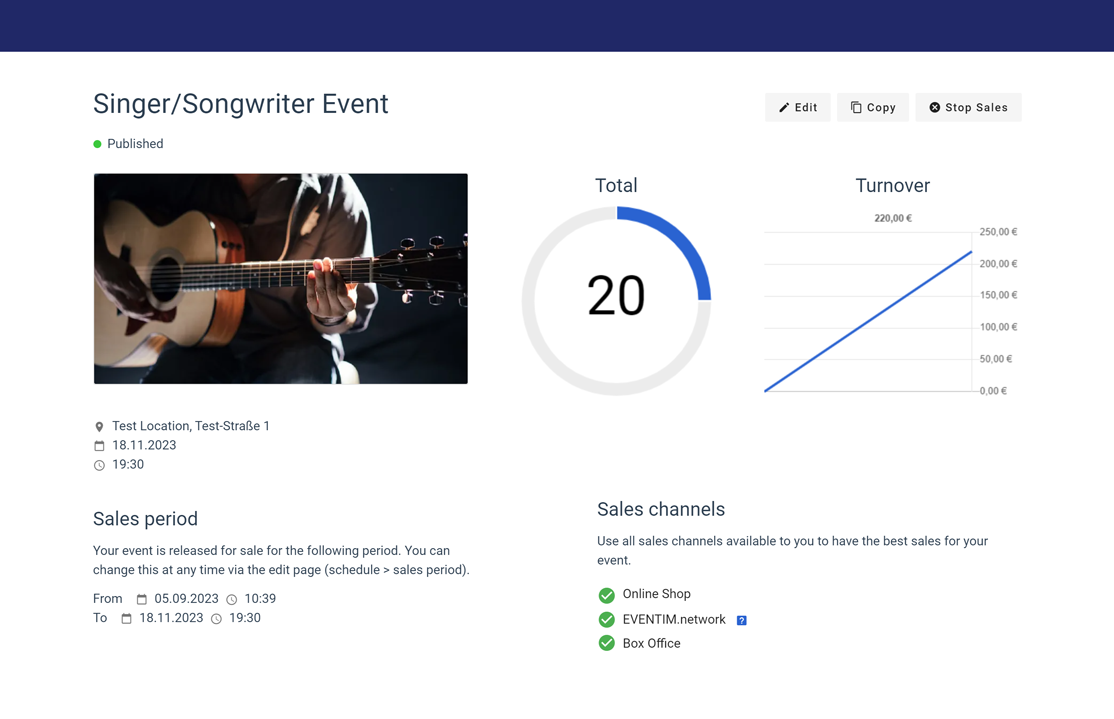 Singer/Songwriter Event

Edit Copy Stop Sales

Published

Total

20

Turnover

220,00 €

250,00 €
200,00 €
150,00 €
100,00 €
50,00 €
0,00 €

Test Location, Test-Straße 1
18.11.2023
19:30

Sales period

Your event is released for sale for the following period. You can change this at any time via the edit page (schedule > sales period).

From 05.09.2023 10:39
To 18.11.2023 19:30

Sales channels

Use all sales channels available to you to have the best sales for your event.

Online Shop
EVENTIM.network ?
Box Office